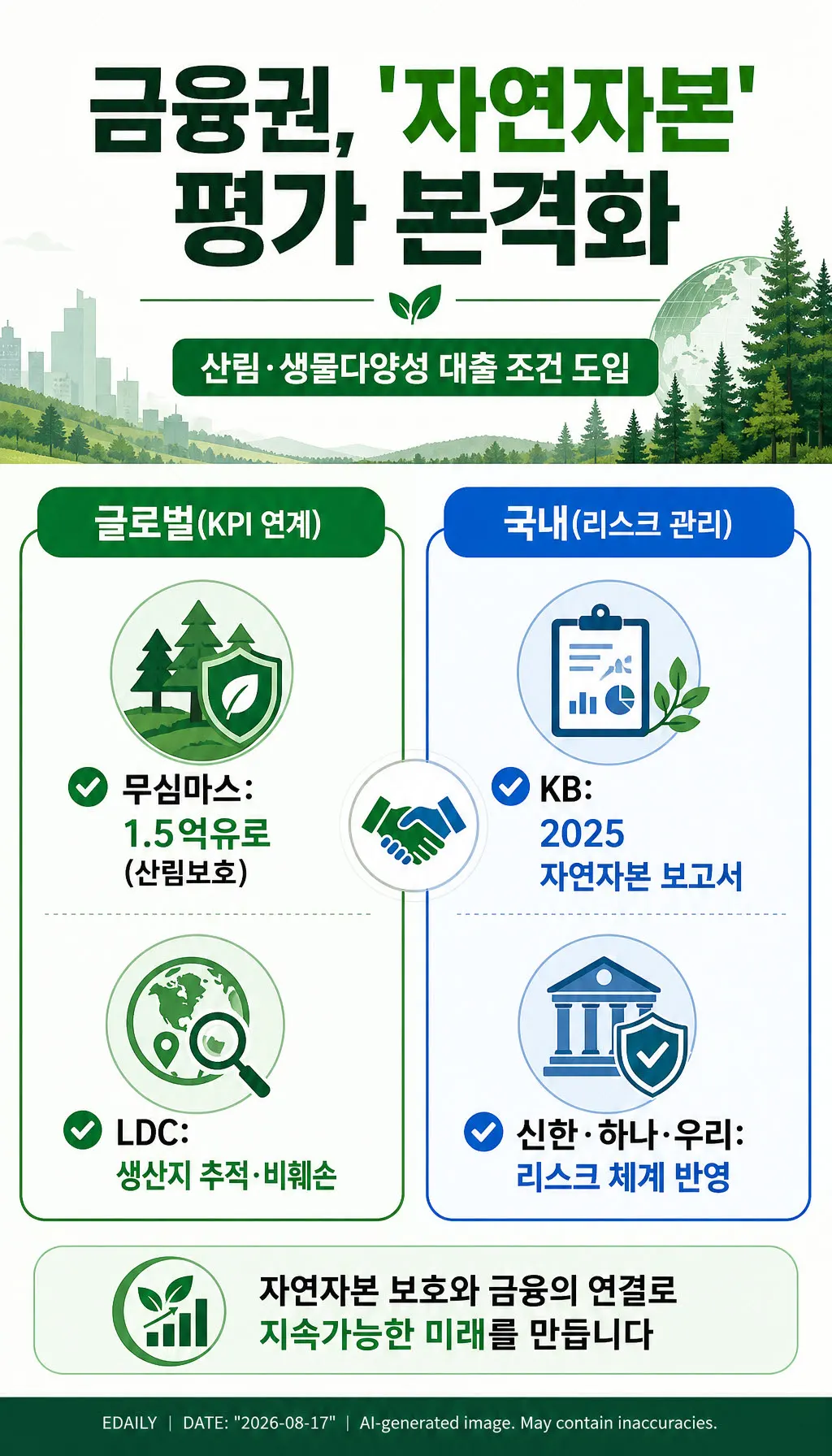 금융권, '자연자본' 평가 본격화

산림·생물다양성 대출 조건 도입

글로벌(KPI 연계)

무심마스:
1.5억유로
(산림보호)

LDC:
생산지 추적·비훼손

국내(리스크 관리)

KB:
2025
자연자본 보고서

신한·하나·우리:
리스크 체계 반영

자연자본 보호와 금융의 연결로
지속가능한 미래를 만듭니다

EDAILY | DATE: "2026-08-17" | AI-generated image. May contain inaccuracies.